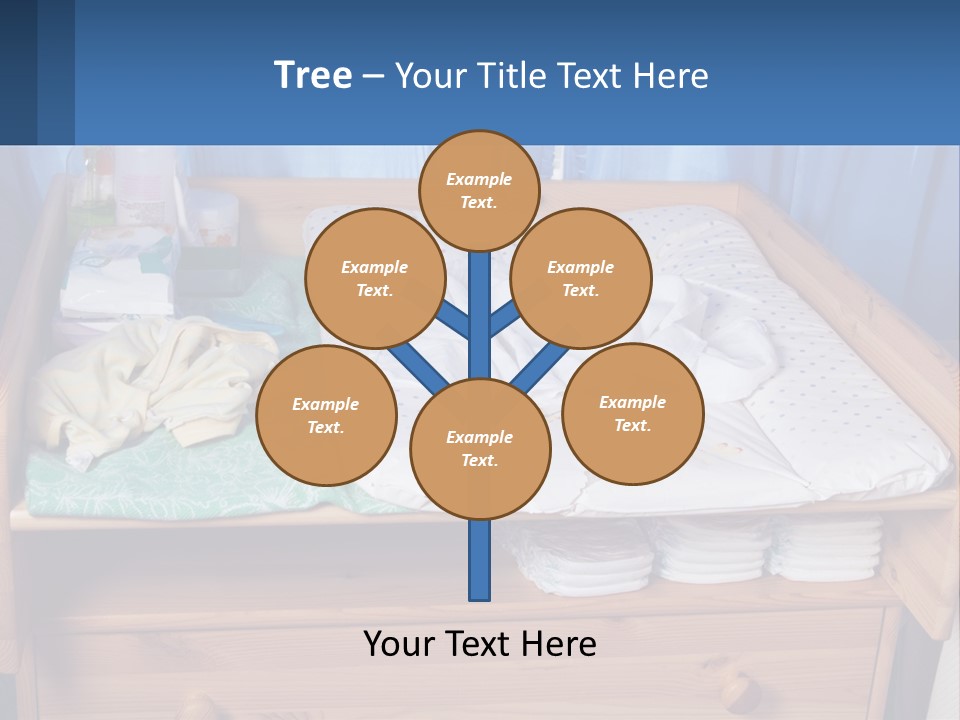 Tree – Your Title Text Here

Example Text.

Example Text.

Example Text.

Example Text.

Example Text.

Example Text.

Your Text Here